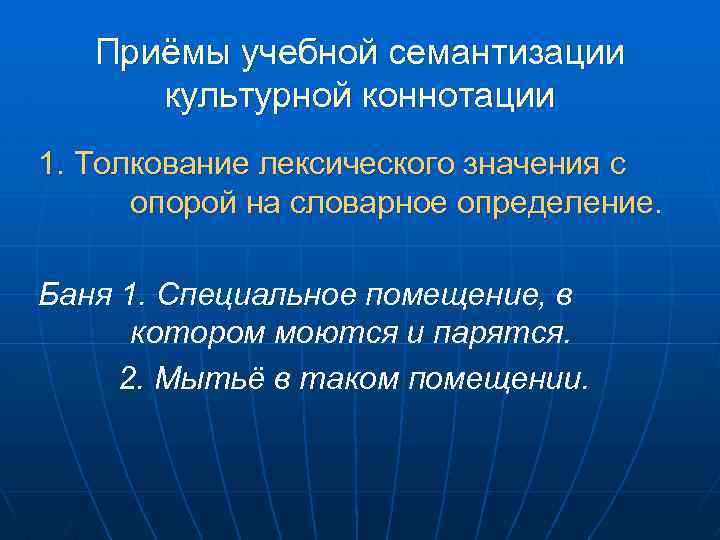 Приёмы учебной семантизации культурной коннотации

1. Толкование лексического значения с опорой на словарное определение.

Баня 1. Специальное помещение, в котором моются и парятся.

2. Мытьё в таком помещении.